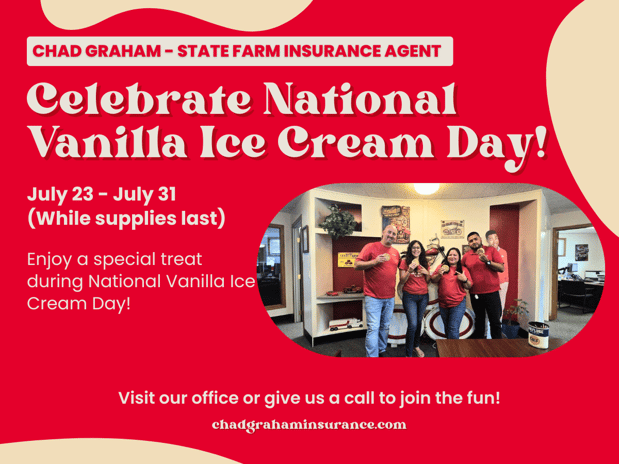 CHAD GRAHAM - STATE FARM INSURANCE AGENT

Celebrate National Vanilla Ice Cream Day!

July 23 - July 31
(While supplies last)

Enjoy a special treat during National Vanilla Ice Cream Day!

Visit our office or give us a call to join the fun!

chadgrahaminsurance.com